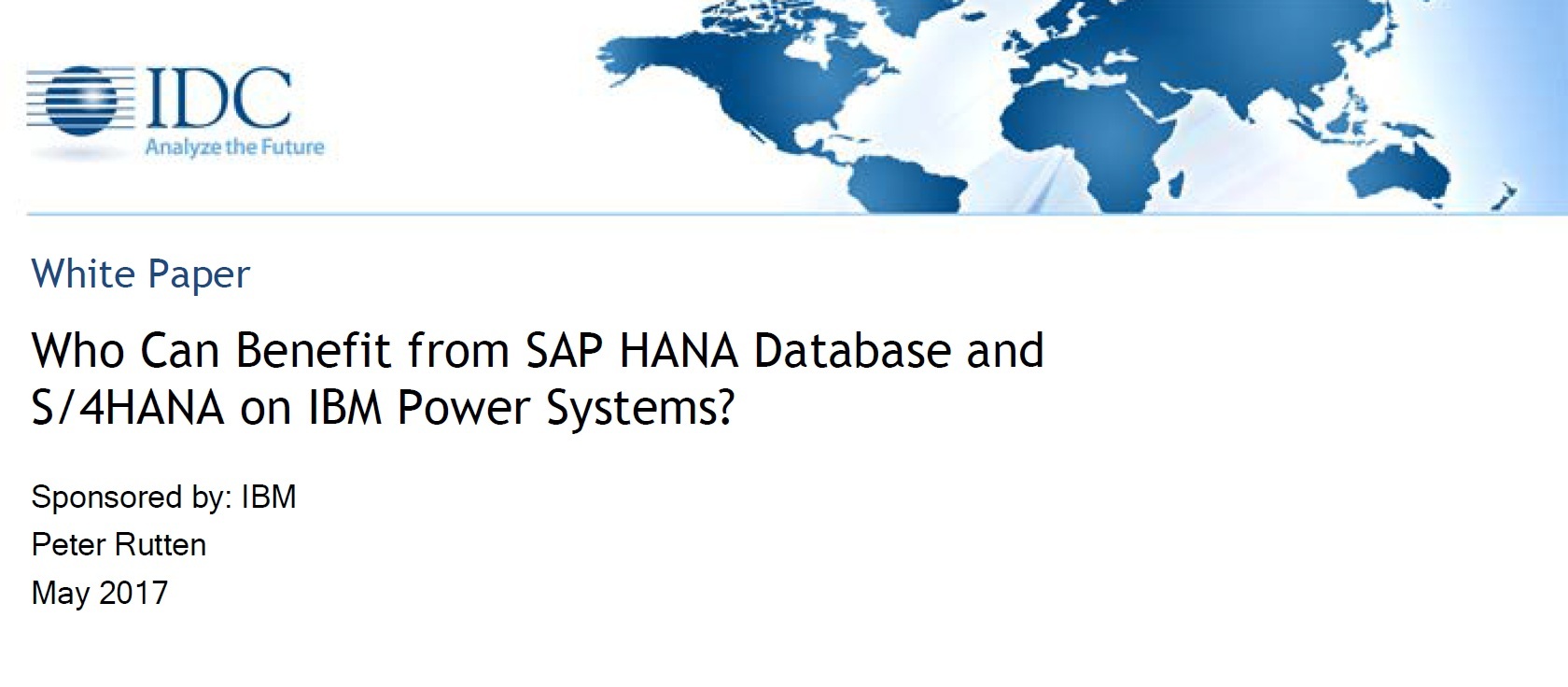 IDC
Analyze the Future

White Paper

Who Can Benefit from SAP HANA Database and S/4HANA on IBM Power Systems?

Sponsored by: IBM

Peter Rutten

May 2017